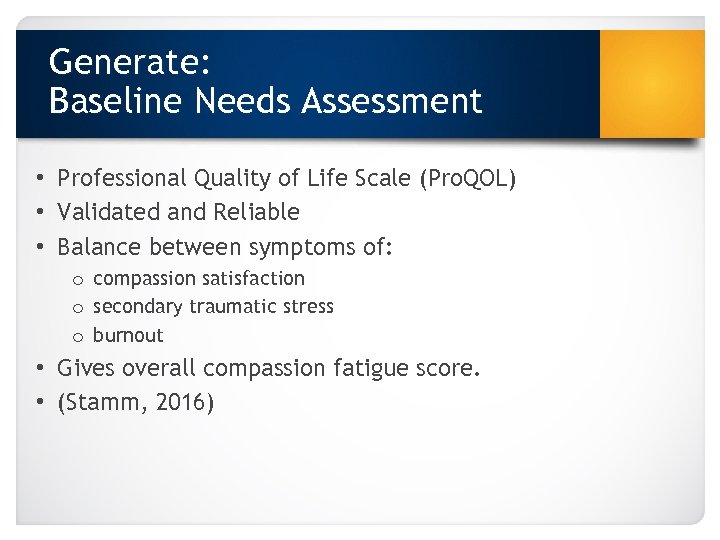 Generate:
Baseline Needs Assessment

• Professional Quality of Life Scale (ProQOL)
• Validated and Reliable
• Balance between symptoms of:
  o compassion satisfaction
  o secondary traumatic stress
  o burnout
• Gives overall compassion fatigue score.
• (Stamm, 2016)